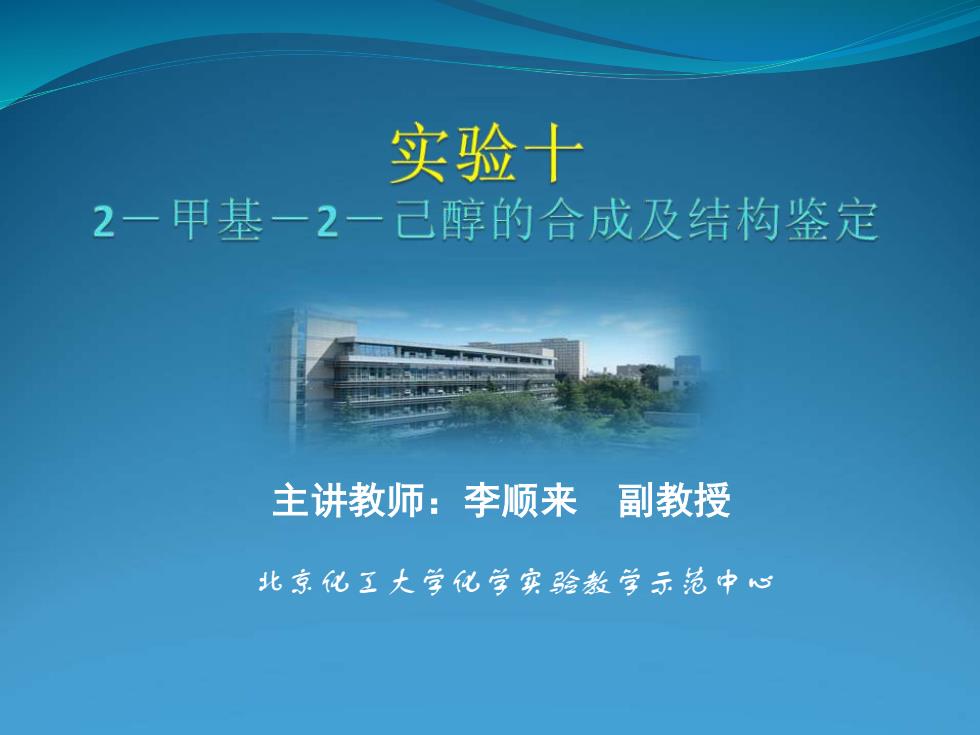 实验十
2－甲基－2－己醇的合成及结构鉴定

主讲教师：李顺来　副教授

北京化工大学化学实验教学示范中心